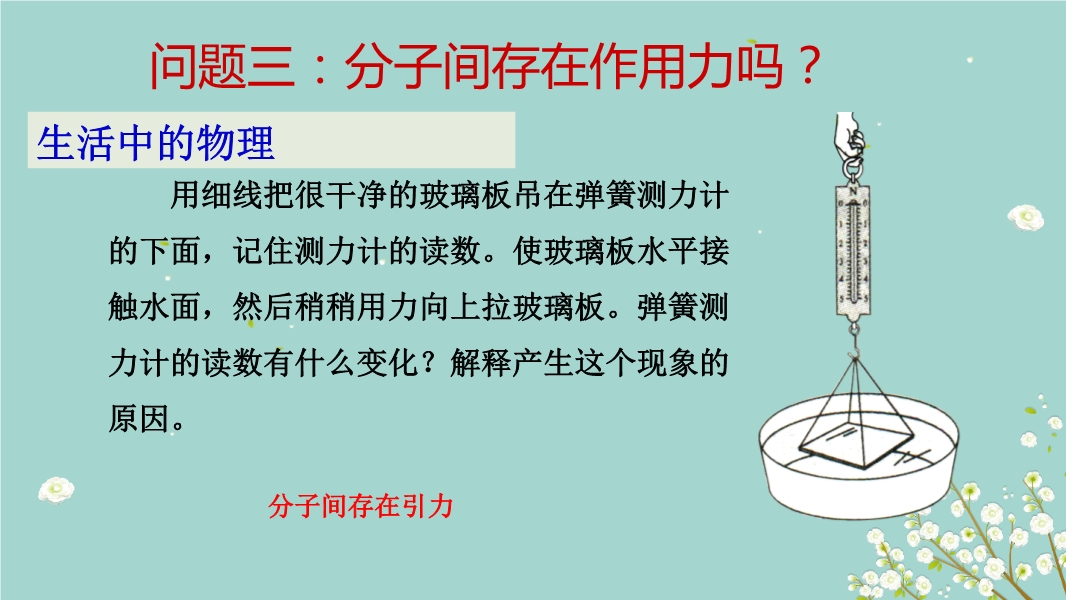 问题三：分子间存在作用力吗？

生活中的物理

用细线把很干净的玻璃板吊在弹簧测力计的下面，记住测力计的读数。使玻璃板水平接触水面，然后稍稍用力向上拉玻璃板。弹簧测力计的读数有什么变化？解释产生这个现象的原因。

分子间存在引力